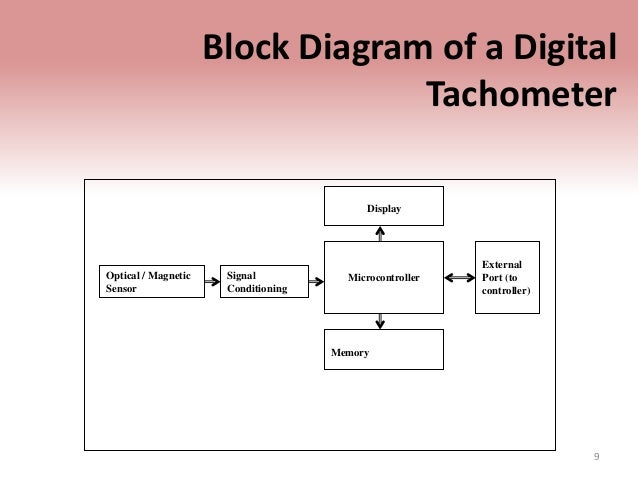 Block Diagram of a Digital Tachometer

Display

Optical / Magnetic Sensor

Signal Conditioning

Microcontroller

External Port (to controller)

Memory

9